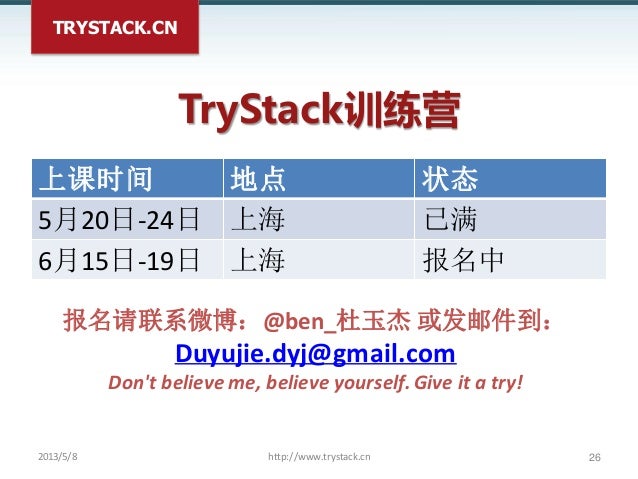 TRYSTACK.CN

TryStack训练营

| 上课时间 | 地点 | 状态 |
|---|---|---|
| 5月20日-24日 | 上海 | 已满 |
| 6月15日-19日 | 上海 | 报名中 |

报名请联系微博：@ben_杜玉杰 或发邮件到：
Duyujie.dyj@gmail.com
Don't believe me, believe yourself. Give it a try!

2013/5/8
http://www.trystack.cn
26